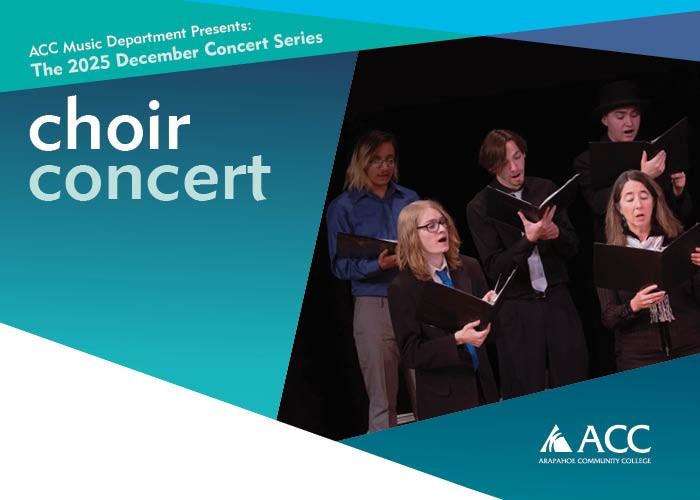 ACC Music Department Presents:
The 2025 December Concert Series

choir
concert

ACC
ARAPAHOE COMMUNITY COLLEGE